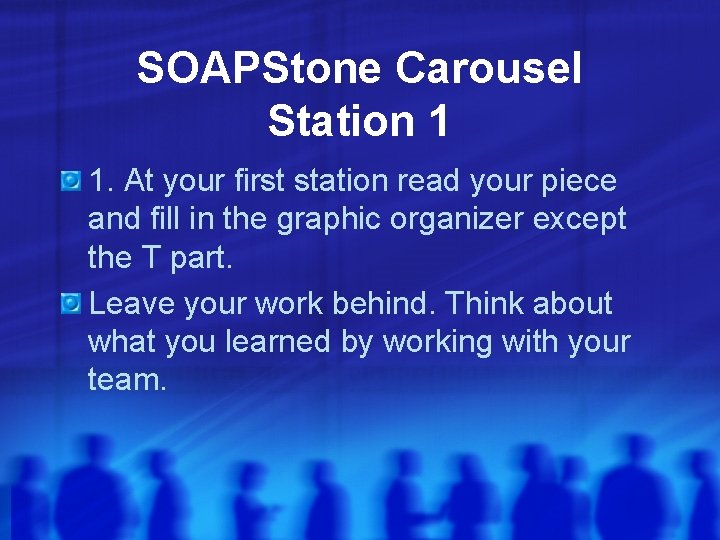 SOAPStone Carousel
Station 1

1. At your first station read your piece and fill in the graphic organizer except the T part.

Leave your work behind. Think about what you learned by working with your team.